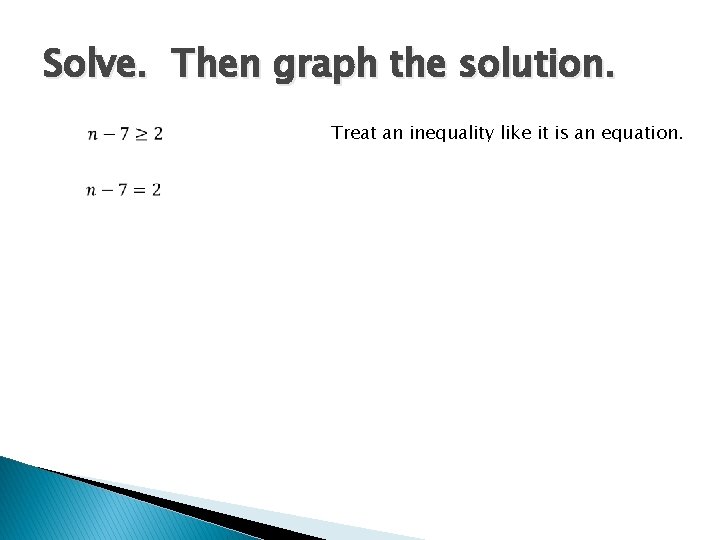 Solve.  Then graph the solution.

$n - 7 \geq 2$

Treat an inequality like it is an equation.

$n - 7 = 2$